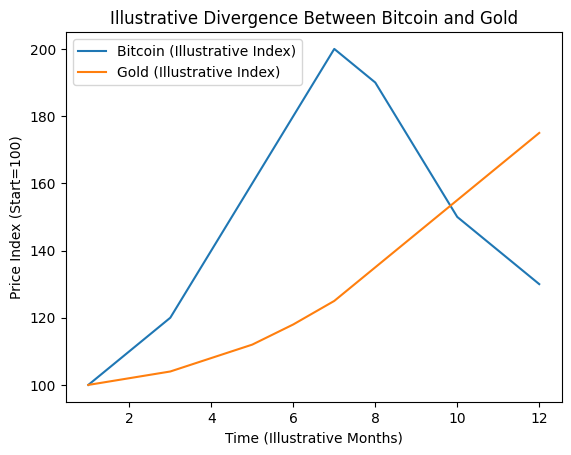 Illustrative Divergence Between Bitcoin and Gold

Bitcoin (Illustrative Index)
Gold (Illustrative Index)

Price Index (Start=100)

200
180
160
140
120
100

2
4
6
8
10
12

Time (Illustrative Months)